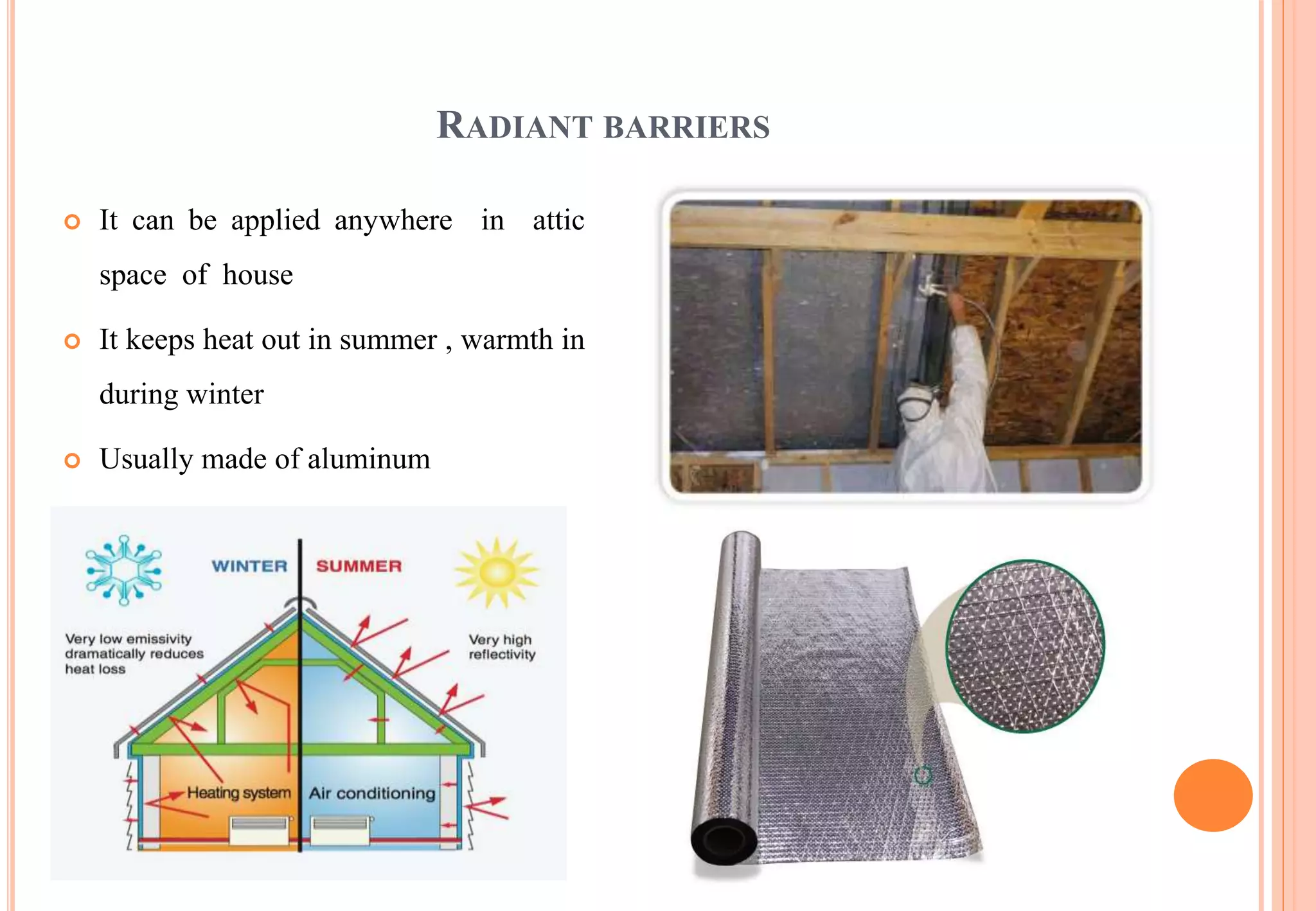 RADIANT BARRIERS

It can be applied anywhere in attic space of house

It keeps heat out in summer , warmth in during winter

Usually made of aluminum

WINTER

SUMMER

Very low emissivity dramatically reduces heat loss

Very high reflectivity

Heating system

Air conditioning